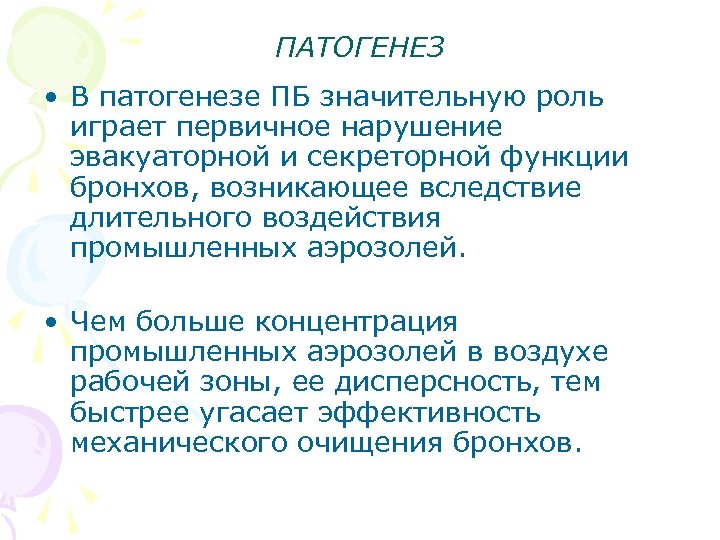 ПАТОГЕНЕЗ

• В патогенезе ПБ значительную роль играет первичное нарушение эвакуаторной и секреторной функции бронхов, возникающее вследствие длительного воздействия промышленных аэрозолей.

• Чем больше концентрация промышленных аэрозолей в воздухе рабочей зоны, ее дисперсность, тем быстрее угасает эффективность механического очищения бронхов.